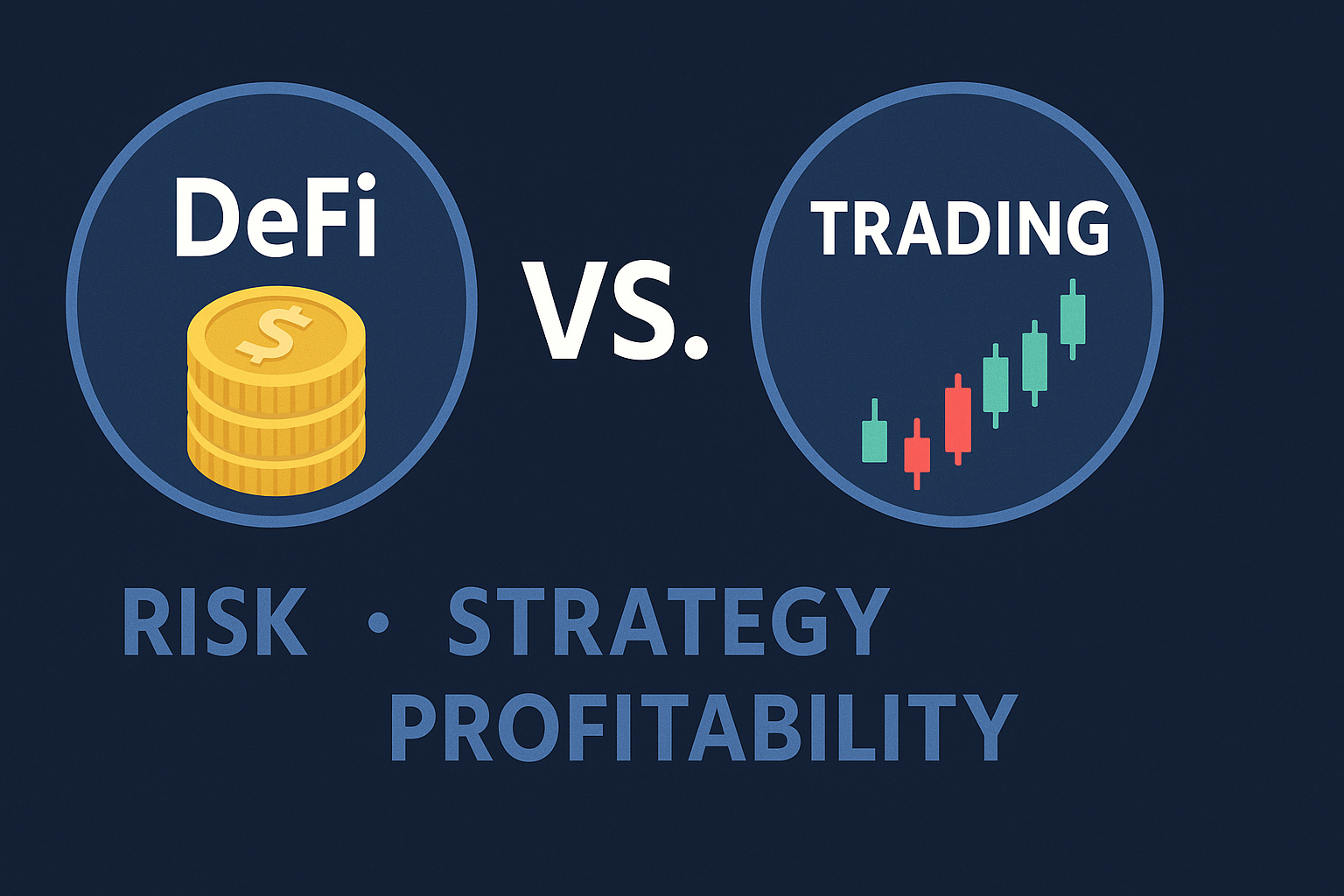 DeFi

$

VS.

TRADING

RISK · STRATEGY
PROFITABILITY